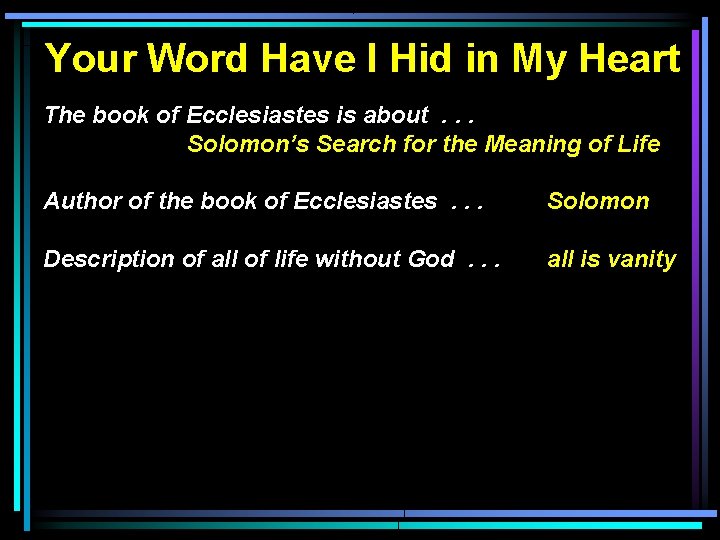 Your Word Have I Hid in My Heart

The book of Ecclesiastes is about . . .
Solomon's Search for the Meaning of Life

Author of the book of Ecclesiastes . . . Solomon

Description of all of life without God . . . all is vanity